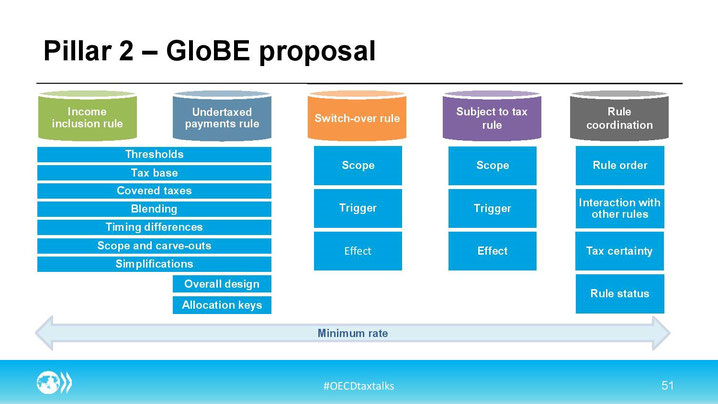 Pillar 2 – GloBE proposal

Income inclusion rule

Undertaxed payments rule

Thresholds
Tax base
Covered taxes
Blending
Timing differences
Scope and carve-outs
Simplifications
Overall design
Allocation keys

Switch-over rule

Scope
Trigger
Effect

Subject to tax rule

Scope
Trigger
Effect

Rule coordination

Rule order
Interaction with other rules
Tax certainty
Rule status

Minimum rate

#OECDtaxtalks

51